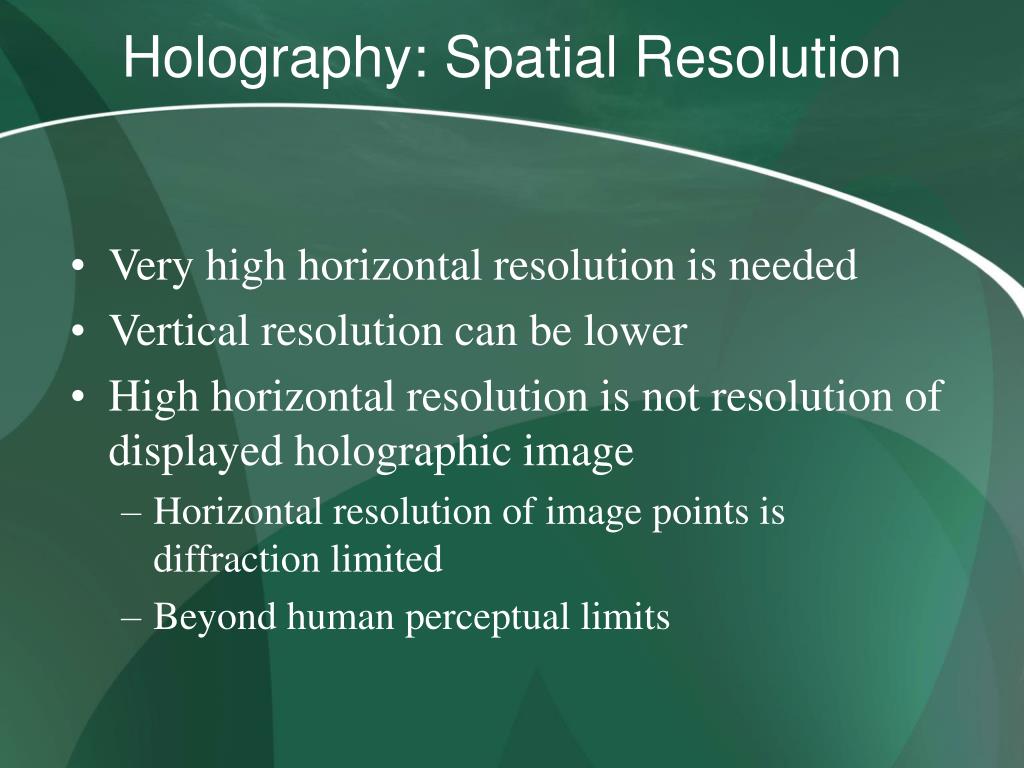 Holography: Spatial Resolution

• Very high horizontal resolution is needed
• Vertical resolution can be lower
• High horizontal resolution is not resolution of displayed holographic image
– Horizontal resolution of image points is diffraction limited
– Beyond human perceptual limits